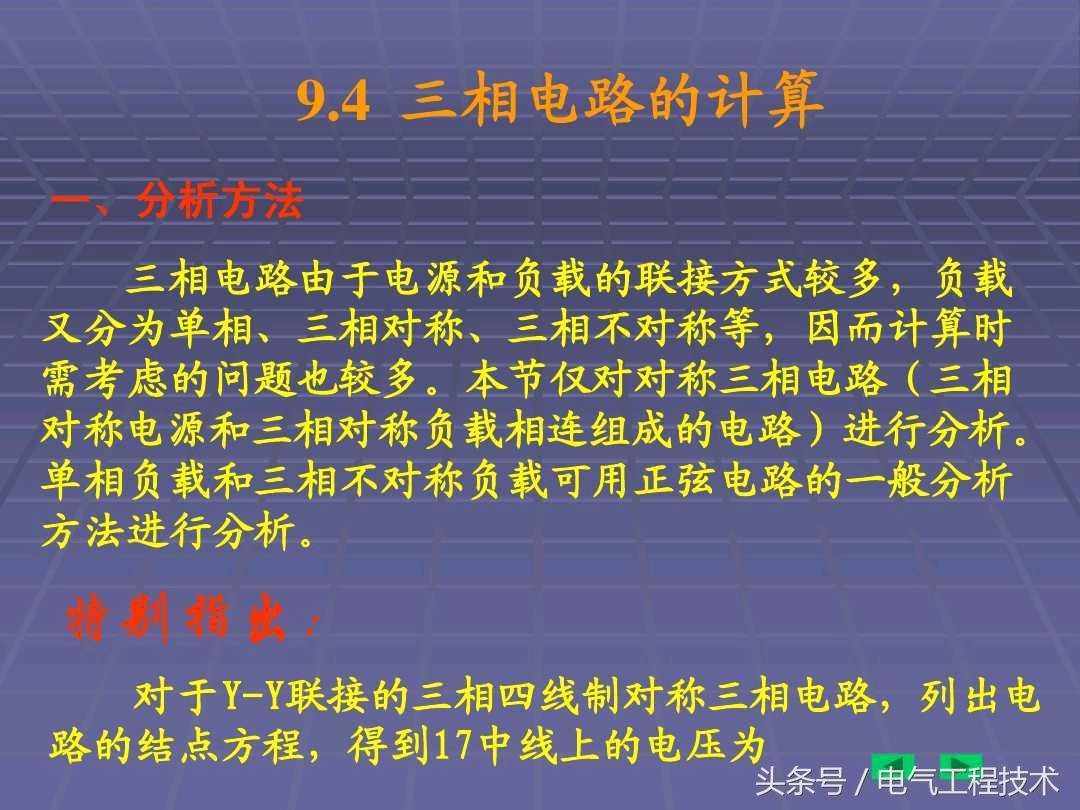 9.4 三相电路的计算

一、分析方法

三相电路由于电源和负载的联接方式较多，负载又分为单相、三相对称、三相不对称等，因而计算时需考虑的问题也较多。本节仅对对称三相电路（三相对称电源和三相对称负载相连组成的电路）进行分析。单相负载和三相不对称负载可用正弦电路的一般分析方法进行分析。

特别指出：

对于Y-Y联接的三相四线制对称三相电路，列出电路的结点方程，得到17中线上的电压为

头条号 / 电气工程技术